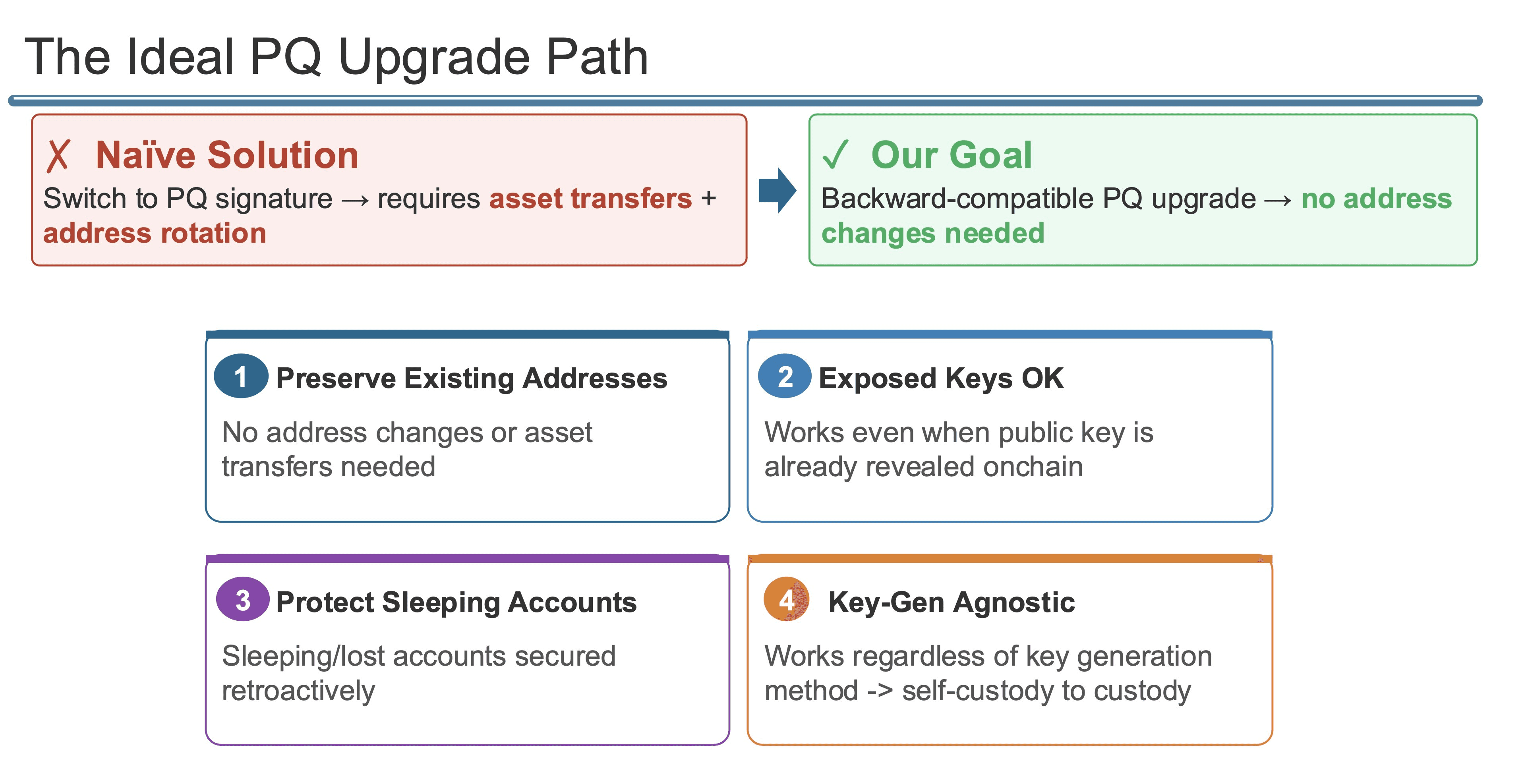 The Ideal PQ Upgrade Path

✗ Naïve Solution
Switch to PQ signature → requires asset transfers + address rotation

✓ Our Goal
Backward-compatible PQ upgrade → no address changes needed

1 Preserve Existing Addresses
No address changes or asset transfers needed

2 Exposed Keys OK
Works even when public key is already revealed onchain

3 Protect Sleeping Accounts
Sleeping/lost accounts secured retroactively

4 Key-Gen Agnostic
Works regardless of key generation method -> self-custody to custody